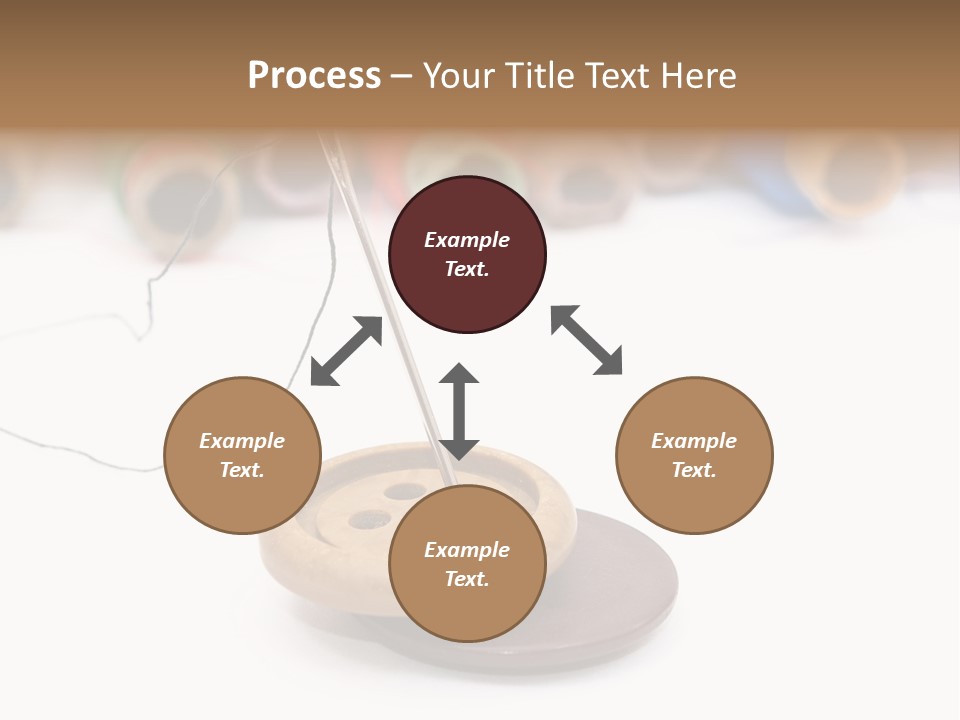 Process – Your Title Text Here

Example Text.

Example Text.

Example Text.

Example Text.